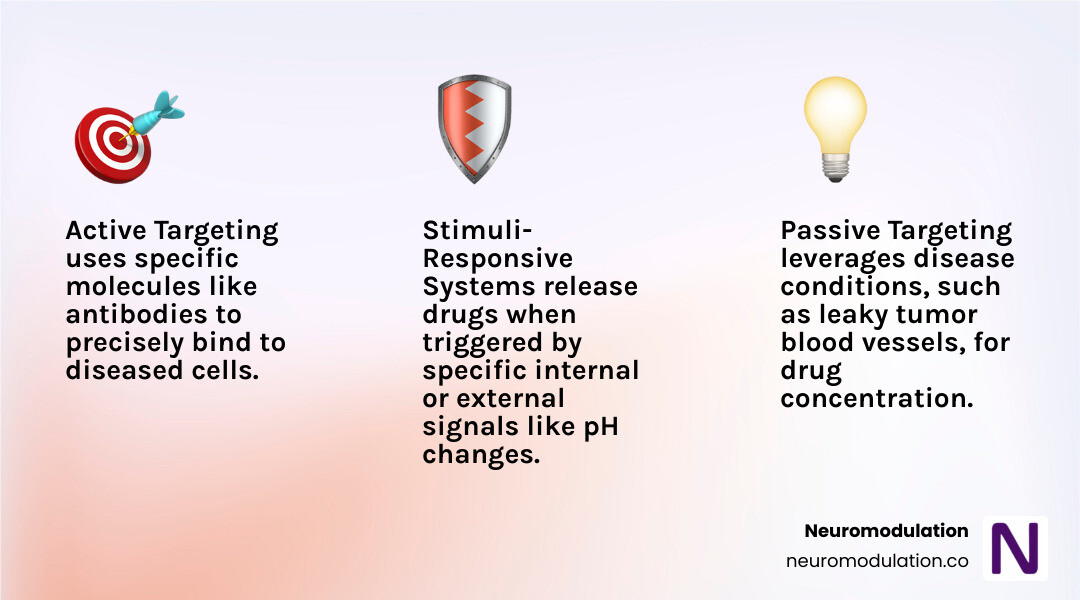 Active Targeting uses specific molecules like antibodies to precisely bind to diseased cells.

Stimuli-Responsive Systems release drugs when triggered by specific internal or external signals like pH changes.

Passive Targeting leverages disease conditions, such as leaky tumor blood vessels, for drug concentration.

Neuromodulation
neuromodulation.co
N